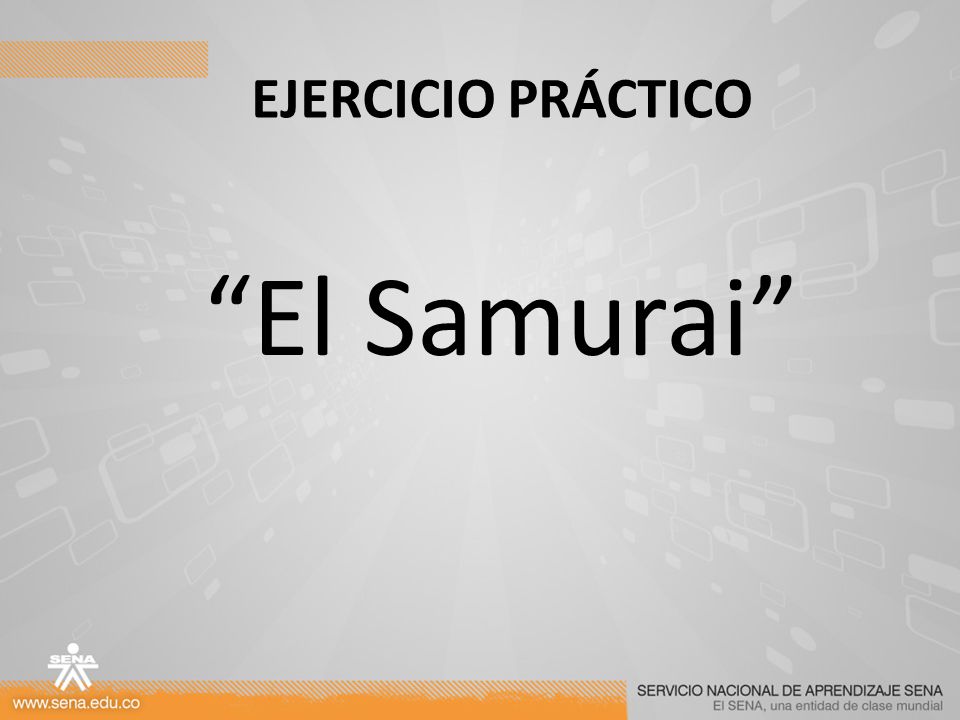 EJERCICIO PRÁCTICO

“El Samurai”

SENA

www.sena.edu.co

SERVICIO NACIONAL DE APRENDIZAJE SENA
El SENA, una entidad de clase mundial